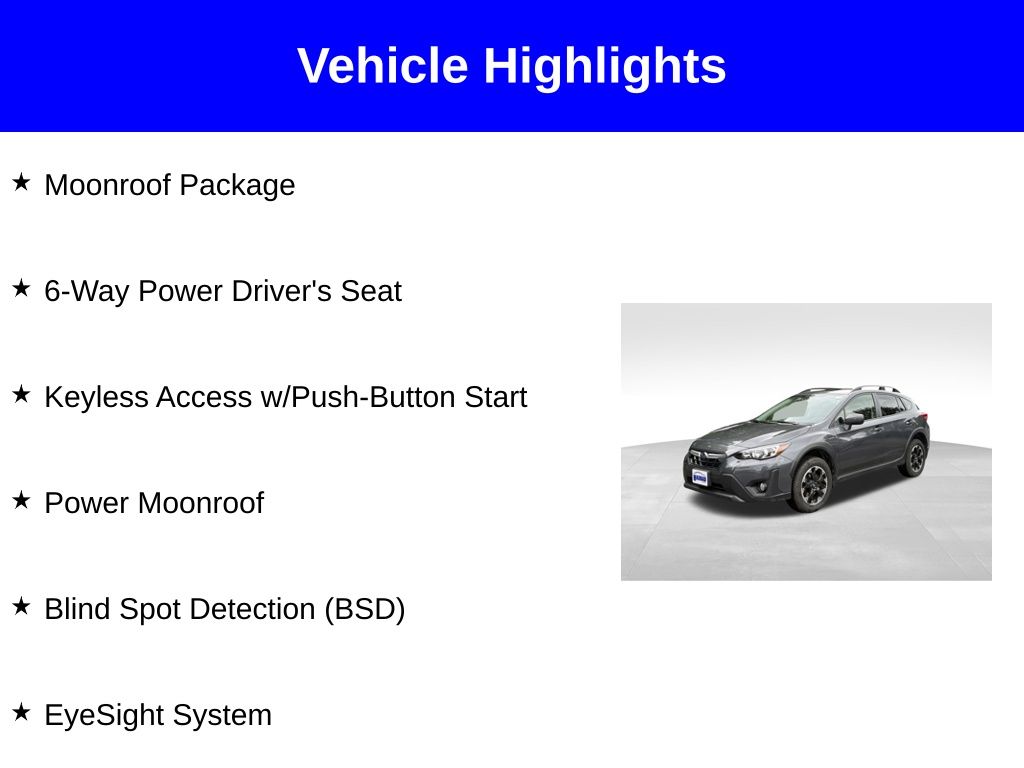 Vehicle Highlights

★ Moonroof Package

★ 6-Way Power Driver's Seat

★ Keyless Access w/Push-Button Start

★ Power Moonroof

★ Blind Spot Detection (BSD)

★ EyeSight System